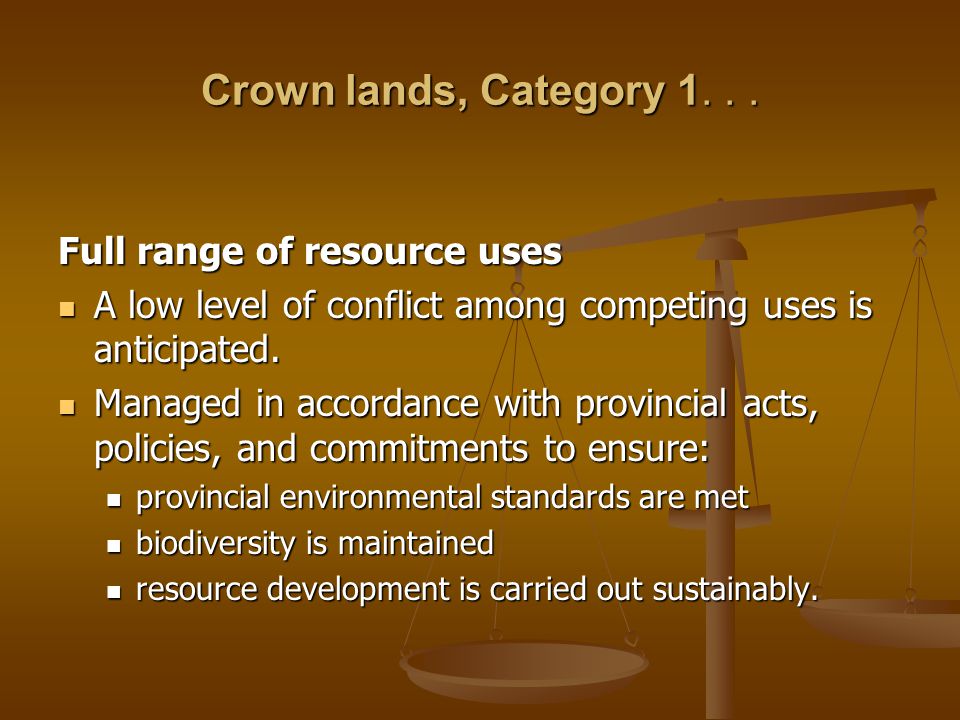 Crown lands, Category 1. . .

Full range of resource uses

- A low level of conflict among competing uses is anticipated.
- Managed in accordance with provincial acts, policies, and commitments to ensure:
  - provincial environmental standards are met
  - biodiversity is maintained
  - resource development is carried out sustainably.